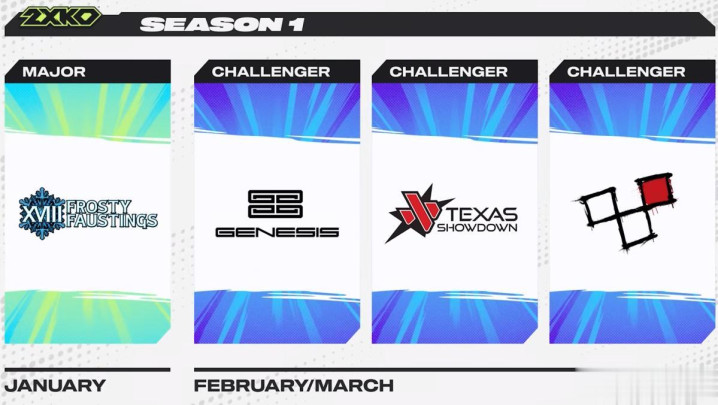 2XKO

SEASON 1

MAJOR

XVIII FROSTY FAUSTINGS

CHALLENGER

GENESIS

CHALLENGER

TEXAS SHOWDOWN

CHALLENGER

JANUARY

FEBRUARY/MARCH